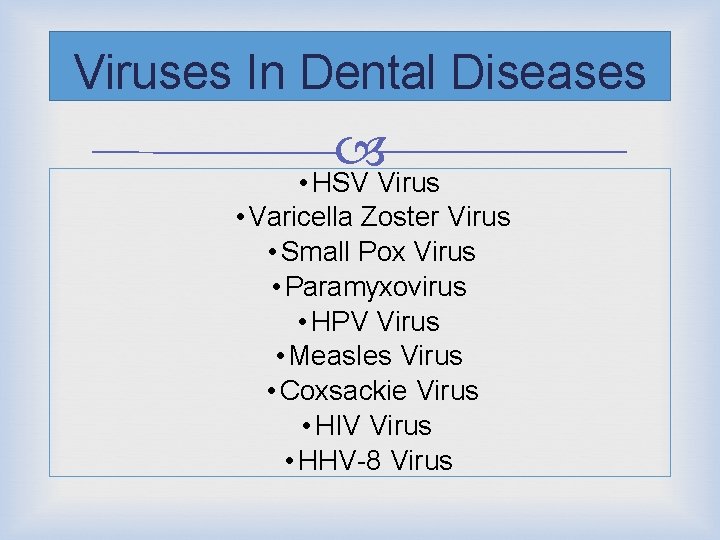 Viruses In Dental Diseases

• HSV Virus
• Varicella Zoster Virus
• Small Pox Virus
• Paramyxovirus
• HPV Virus
• Measles Virus
• Coxsackie Virus
• HIV Virus
• HHV-8 Virus